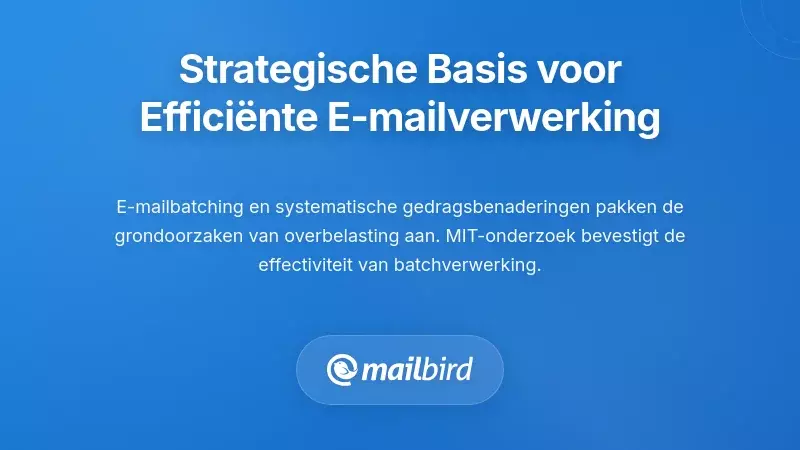 Strategische Basis voor Efficiënte E-mailverwerking

E-mailbatching en systematische gedragsbenaderingen pakken de grondoorzaken van overbelasting aan. MIT-onderzoek bevestigt de effectiviteit van batchverwerking.

mailbird